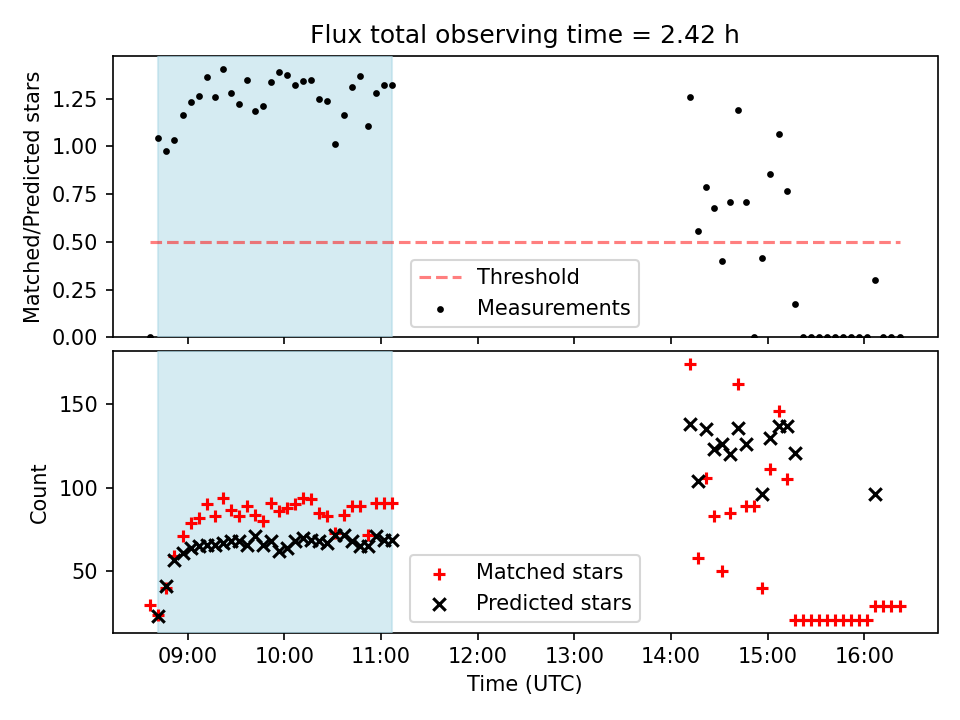 Flux total observing time = 2.42 h

Matched/Predicted stars

1.25
1.00
0.75
0.50
0.25
0.00

Threshold
Measurements

Count

150
100
50

Matched stars
Predicted stars

09:00
10:00
11:00
12:00
13:00
14:00
15:00
16:00

Time (UTC)